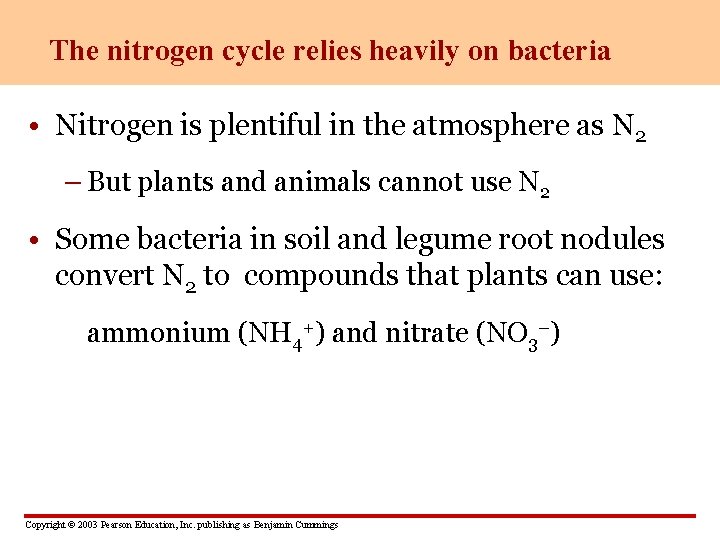 The nitrogen cycle relies heavily on bacteria

• Nitrogen is plentiful in the atmosphere as $N_2$

– But plants and animals cannot use $N_2$

• Some bacteria in soil and legume root nodules convert $N_2$ to compounds that plants can use:

ammonium ($NH_4^+$) and nitrate ($NO_3^-$)

Copyright © 2003 Pearson Education, Inc. publishing as Benjamin Cummings